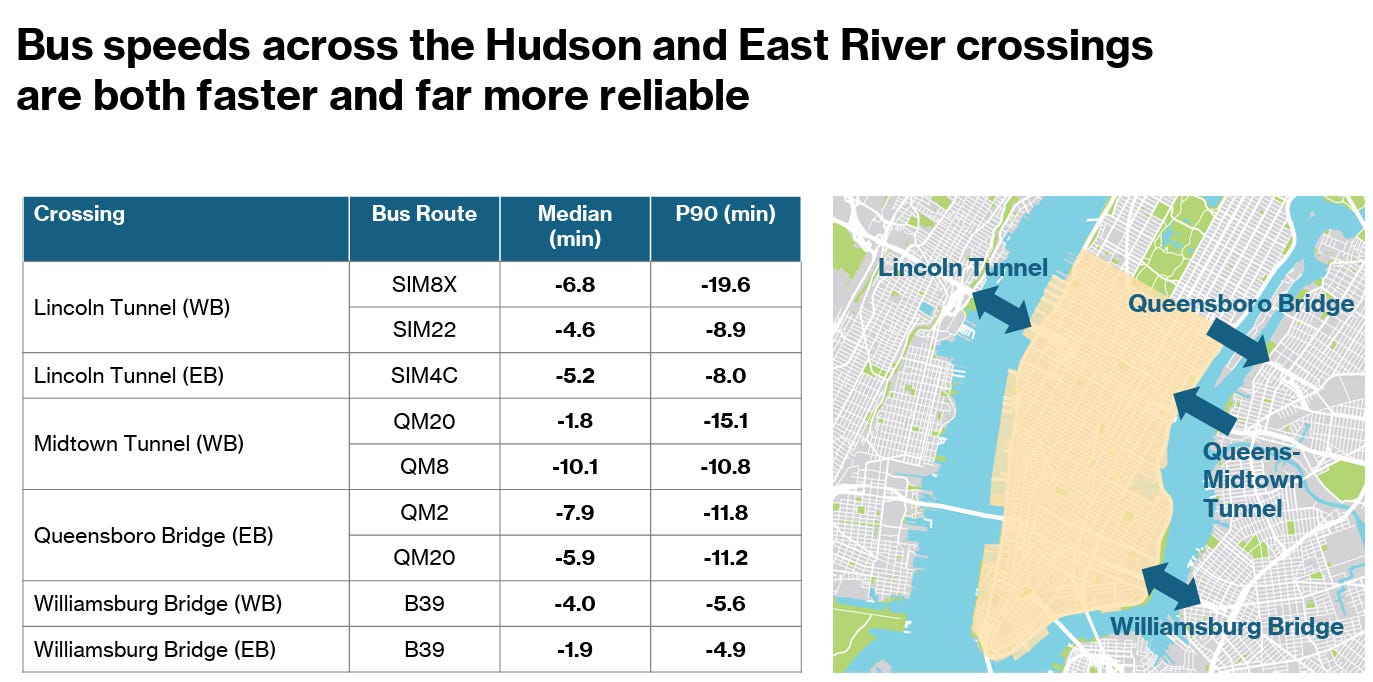 Bus speeds across the Hudson and East River crossings are both faster and far more reliable

| Crossing | Bus Route | Median (min) | P90 (min) |
|---|---|---|---|
| Lincoln Tunnel (WB) | SIM8X | -6.8 | -19.6 |
| | SIM22 | -4.6 | -8.9 |
| Lincoln Tunnel (EB) | SIM4C | -5.2 | -8.0 |
| Midtown Tunnel (WB) | QM20 | -1.8 | -15.1 |
| | QM8 | -10.1 | -10.8 |
| Queensboro Bridge (EB) | QM2 | -7.9 | -11.8 |
| | QM20 | -5.9 | -11.2 |
| Williamsburg Bridge (WB) | B39 | -4.0 | -5.6 |
| Williamsburg Bridge (EB) | B39 | -1.9 | -4.9 |

Lincoln Tunnel
Queensboro Bridge
Queens-Midtown Tunnel
Williamsburg Bridge